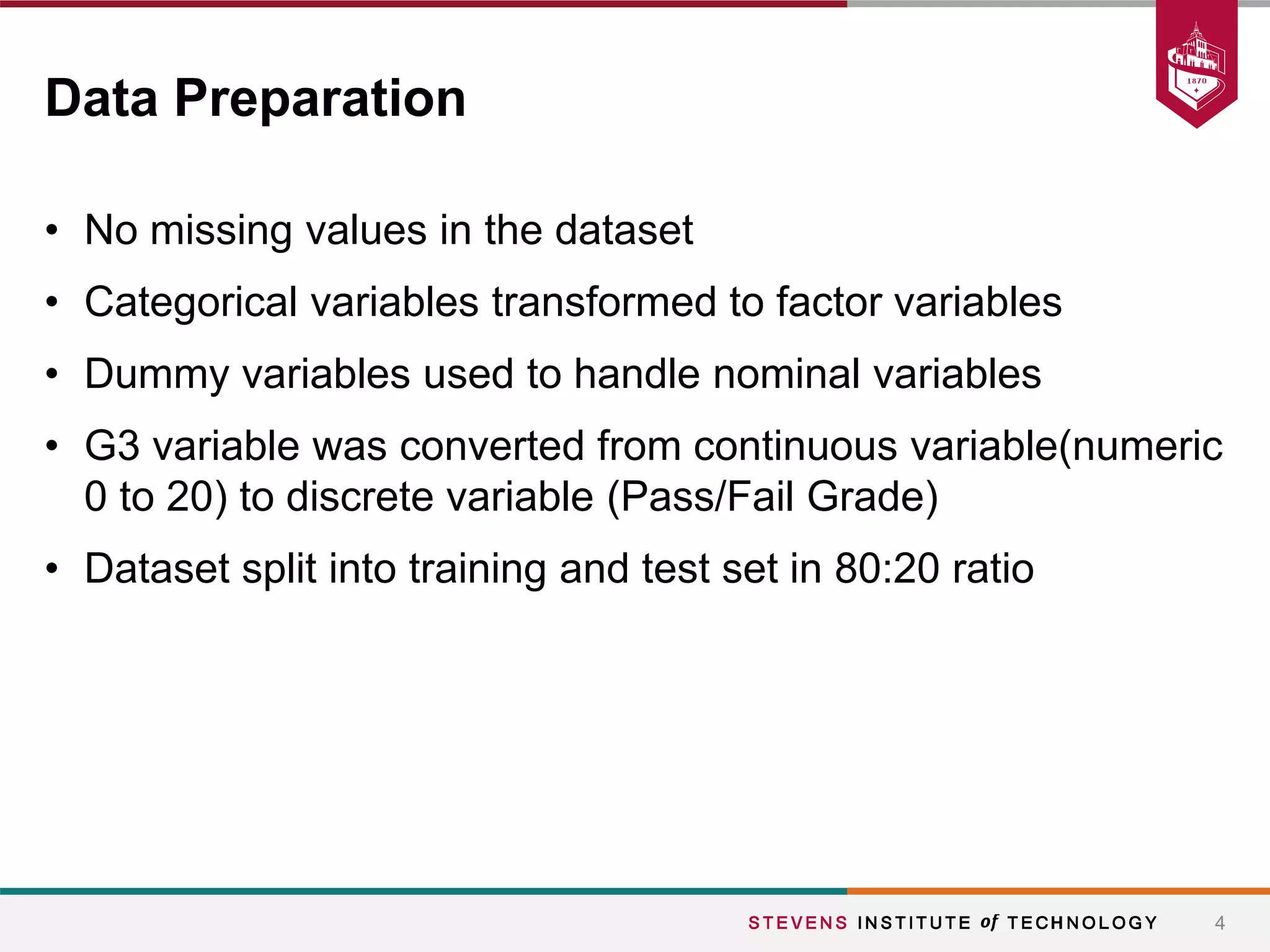 1870

Data Preparation

• No missing values in the dataset
• Categorical variables transformed to factor variables
• Dummy variables used to handle nominal variables
• G3 variable was converted from continuous variable(numeric 0 to 20) to discrete variable (Pass/Fail Grade)
• Dataset split into training and test set in 80:20 ratio

STEVENS INSTITUTE of TECHNOLOGY 4